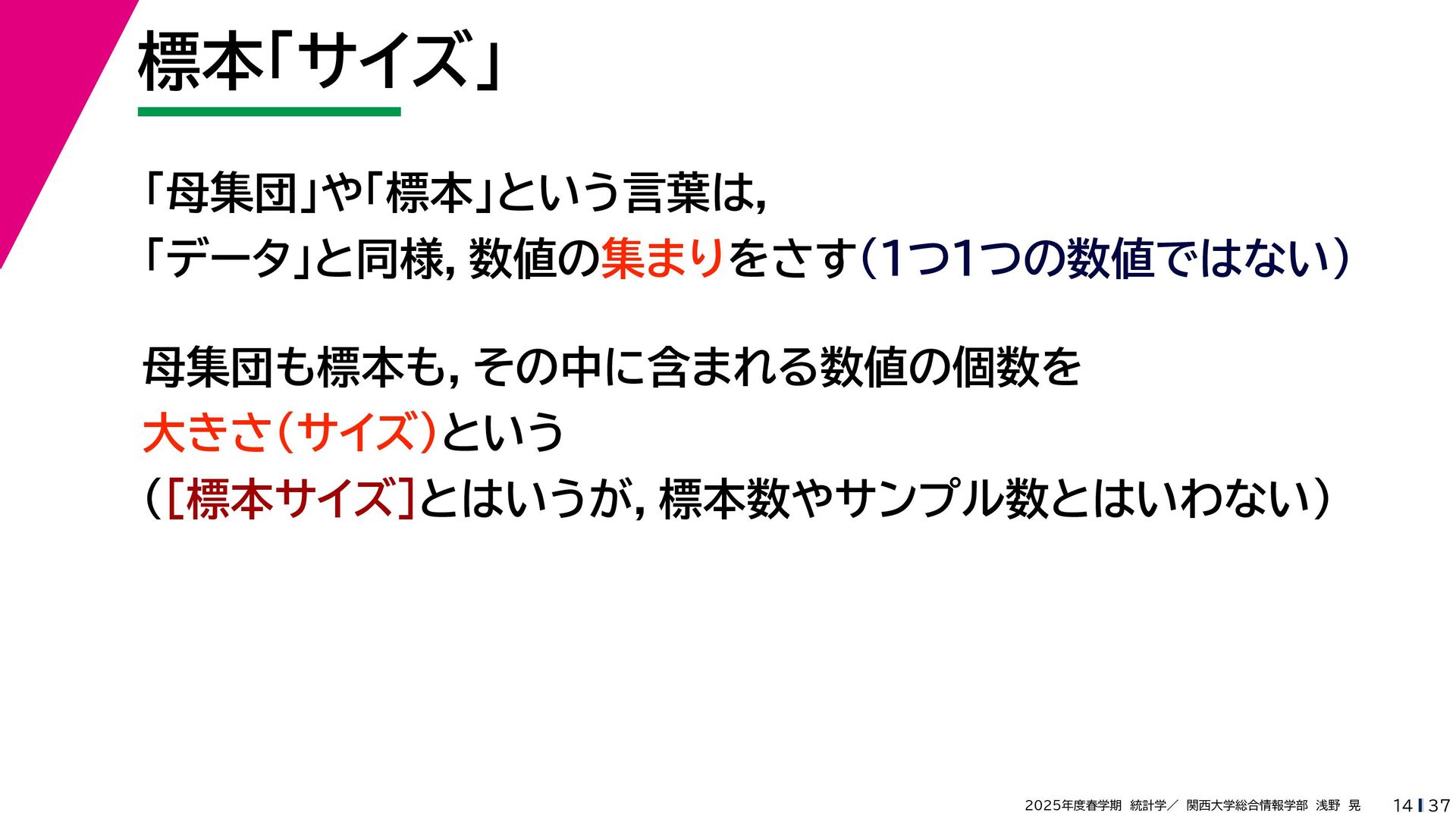 標本「サイズ」

「母集団」や「標本」という言葉は，
「データ」と同様，数値の集まりをさす（1つ1つの数値ではない）

母集団も標本も，その中に含まれる数値の個数を
大きさ（サイズ）という
（［標本サイズ］とはいうが，標本数やサンプル数とはいわない）

2025年度春学期 統計学／ 関西大学総合情報学部 浅野 晃 14 | 37